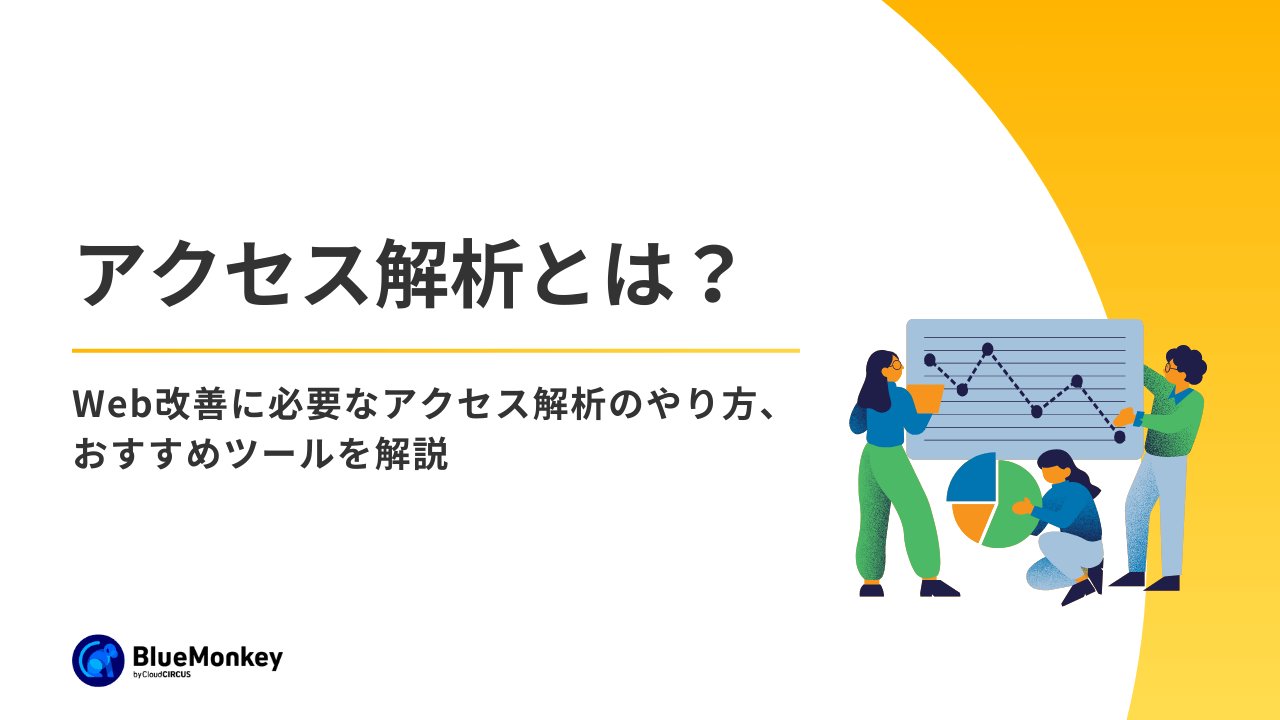 アクセス解析とは？

Web改善に必要なアクセス解析のやり方、おすすめツールを解説

BlueMonkey
by CloudCIRCUS